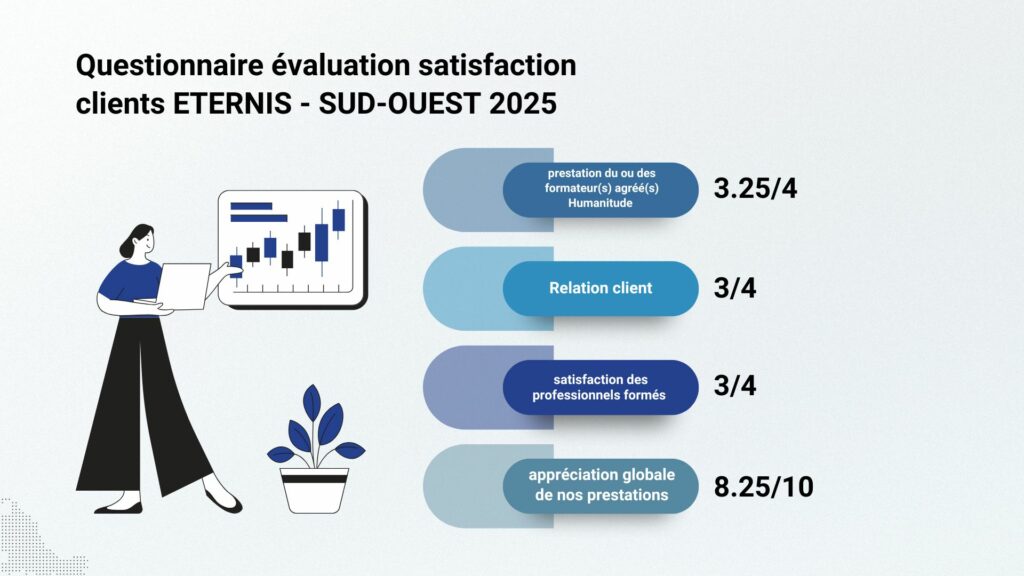 Questionnaire évaluation satisfaction clients ETERNIS - SUD-OUEST 2025

prestation du ou des formateur(s) agréé(s) Humanitude

3.25/4

Relation client

3/4

satisfaction des professionnels formés

3/4

appréciation globale de nos prestations

8.25/10